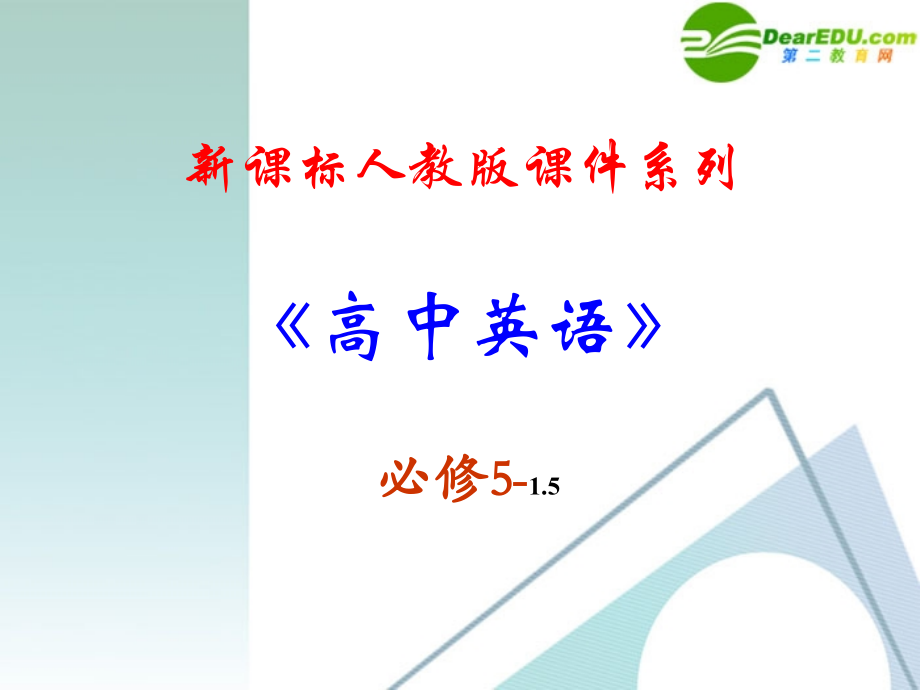 DearEDU.com
第二教育网

新课标人教版课件系列

《高中英语》

必修5-1.5